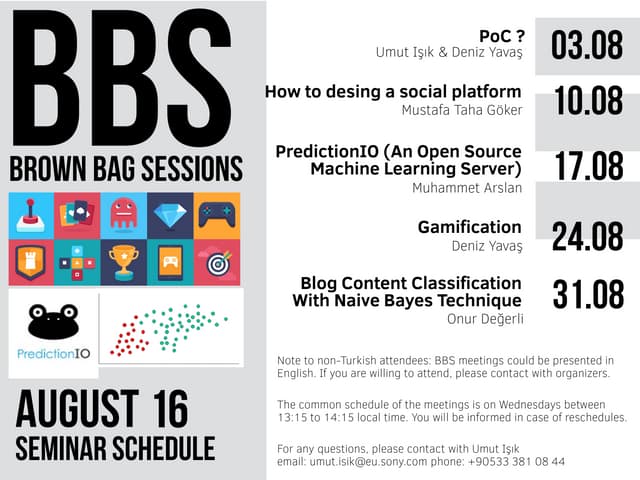 BBS
BROWN BAG SESSIONS

PredictionIO

AUGUST 16
SEMINAR SCHEDULE

PoC ?
Umut Işık & Deniz Yavaş
03.08

How to desing a social platform
Mustafa Taha Göker
10.08

PredictionIO (An Open Source Machine Learning Server)
Muhammet Arslan
17.08

Gamification
Deniz Yavaş
24.08

Blog Content Classification With Naive Bayes Technique
Onur Değerli
31.08

Note to non-Turkish attendees: BBS meetings could be presented in English. If you are willing to attend, please contact with organizers.

The common schedule of the meetings is on Wednesdays between 13:15 to 14:15 local time. You will be informed in case of reschedules.

For any questions, please contact with Umut Işık
email: umut.isik@eu.sony.com phone: +90533 381 08 44